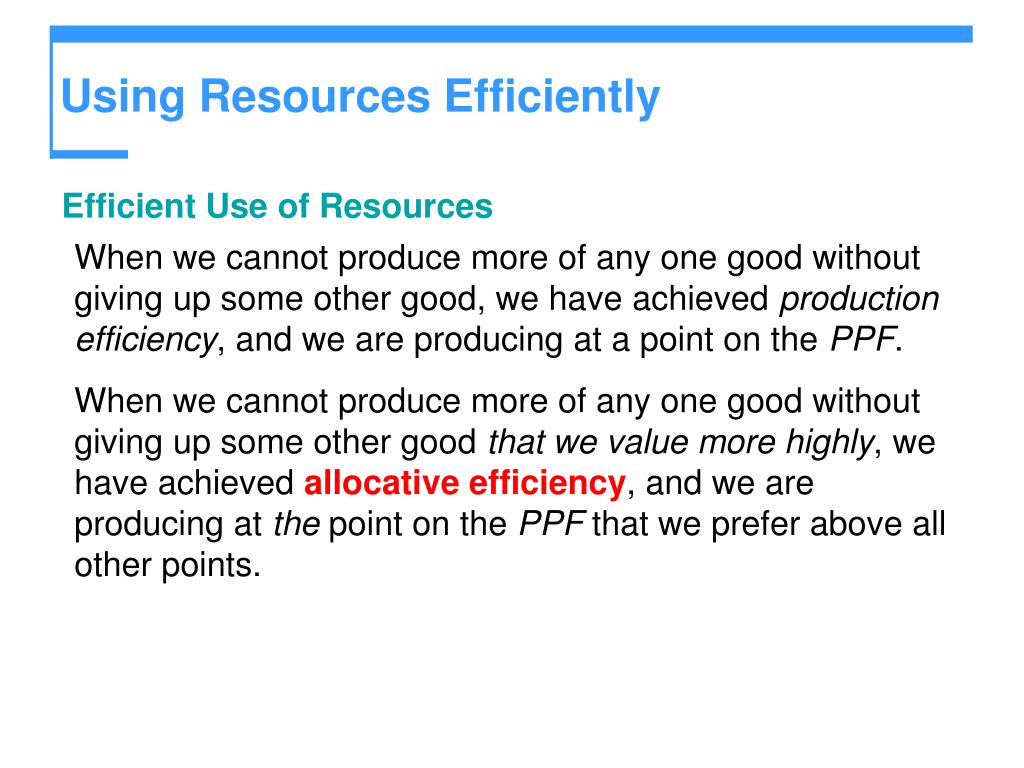 Using Resources Efficiently

Efficient Use of Resources

When we cannot produce more of any one good without giving up some other good, we have achieved production efficiency, and we are producing at a point on the PPF.

When we cannot produce more of any one good without giving up some other good that we value more highly, we have achieved allocative efficiency, and we are producing at the point on the PPF that we prefer above all other points.